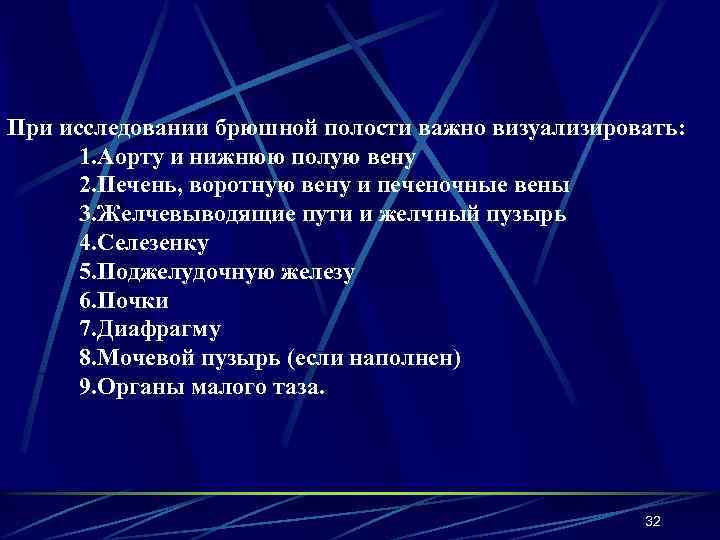 При исследовании брюшной полости важно визуализировать:

1.Аорту и нижнюю полую вену
2.Печень, воротную вену и печеночные вены
3.Желчевыводящие пути и желчный пузырь
4.Селезенку
5.Поджелудочную железу
6.Почки
7.Диафрагму
8.Мочевой пузырь (если наполнен)
9.Органы малого таза.

32